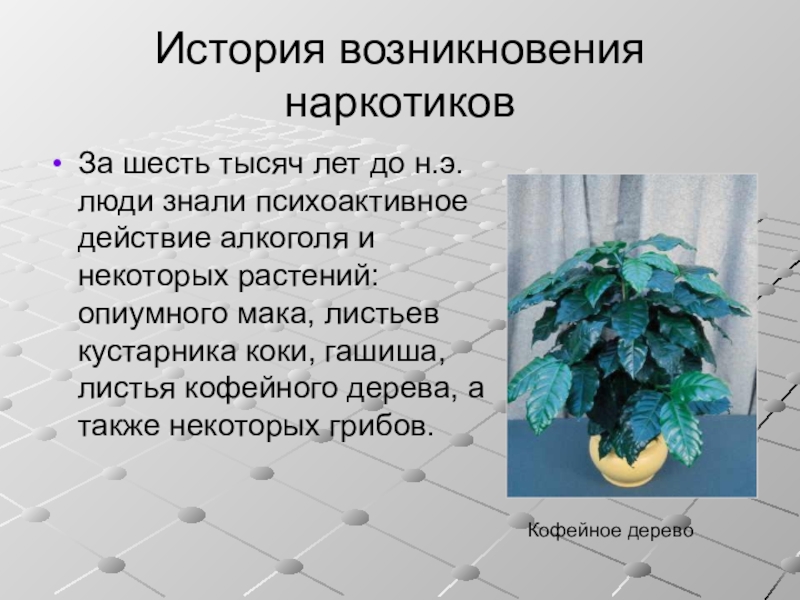 История возникновения наркотиков

• За шесть тысяч лет до н.э. люди знали психоактивное действие алкоголя и некоторых растений: опиумного мака, листьев кустарника коки, гашиша, листья кофейного дерева, а также некоторых грибов.

Кофейное дерево